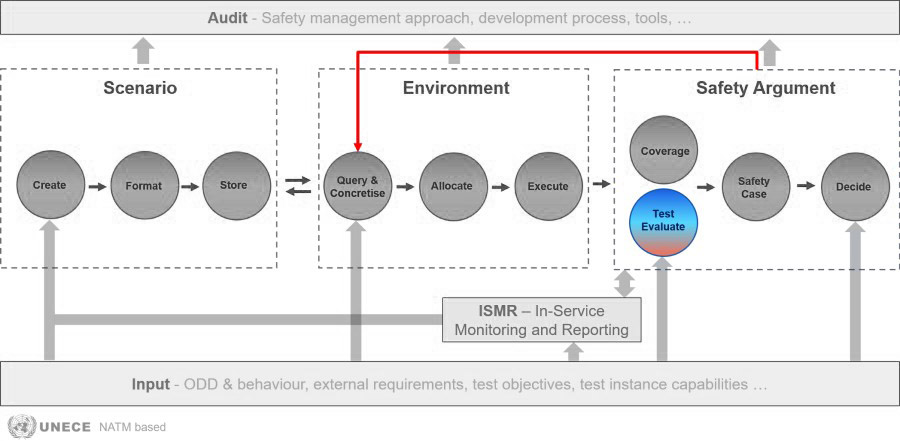 Audit - Safety management approach, development process, tools, …

Scenario

Create

Format

Store

Environment

Query & Concretise

Allocate

Execute

Safety Argument

Coverage

Test Evaluate

Safety Case

Decide

ISMR – In-Service Monitoring and Reporting

Input - ODD & behaviour, external requirements, test objectives, test instance capabilities …

UNECE NATM based